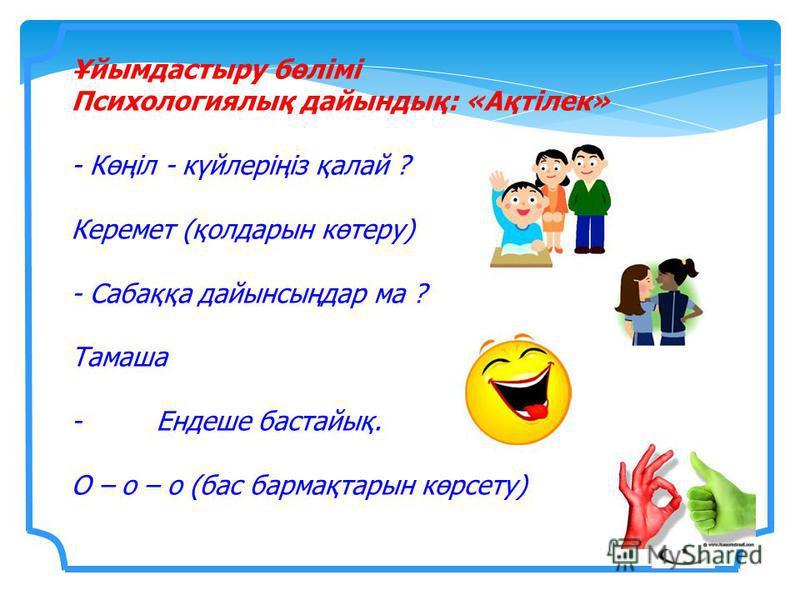 Ұйымдастыру бөлімі
Психологиялық дайындық: «Ақтілек»

- Көңіл - күйлеріңіз қалай ?

Керемет (қолдарын көтеру)

- Сабаққа дайынсыңдар ма ?

Тамаша

- Ендеше бастайық.

О – о – о (бас бармақтарын көрсету)

MyShared